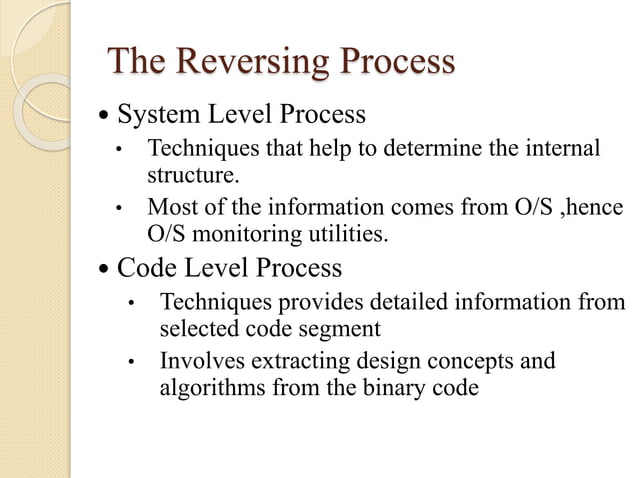 The Reversing Process

• System Level Process
  • Techniques that help to determine the internal structure.
  • Most of the information comes from O/S ,hence O/S monitoring utilities.
• Code Level Process
  • Techniques provides detailed information from selected code segment
  • Involves extracting design concepts and algorithms from the binary code